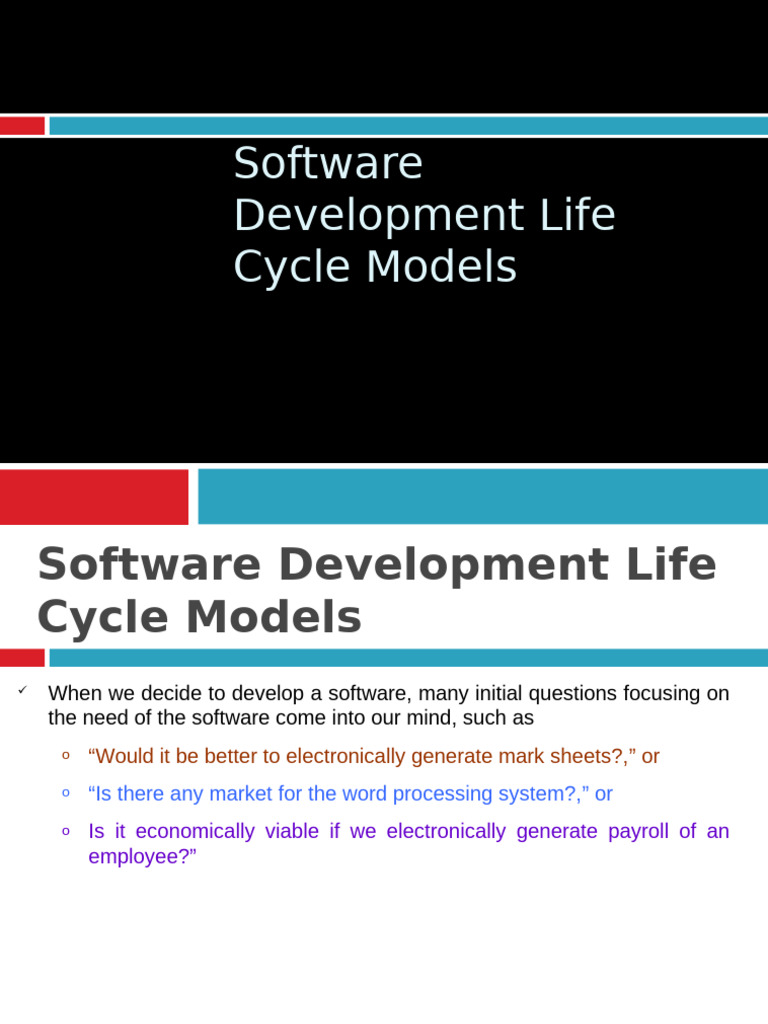 Software Development Life Cycle Models

Software Development Life Cycle Models

✓ When we decide to develop a software, many initial questions focusing on the need of the software come into our mind, such as

○ “Would it be better to electronically generate mark sheets?,” or

○ “Is there any market for the word processing system?,” or

○ Is it economically viable if we electronically generate payroll of an employee?”